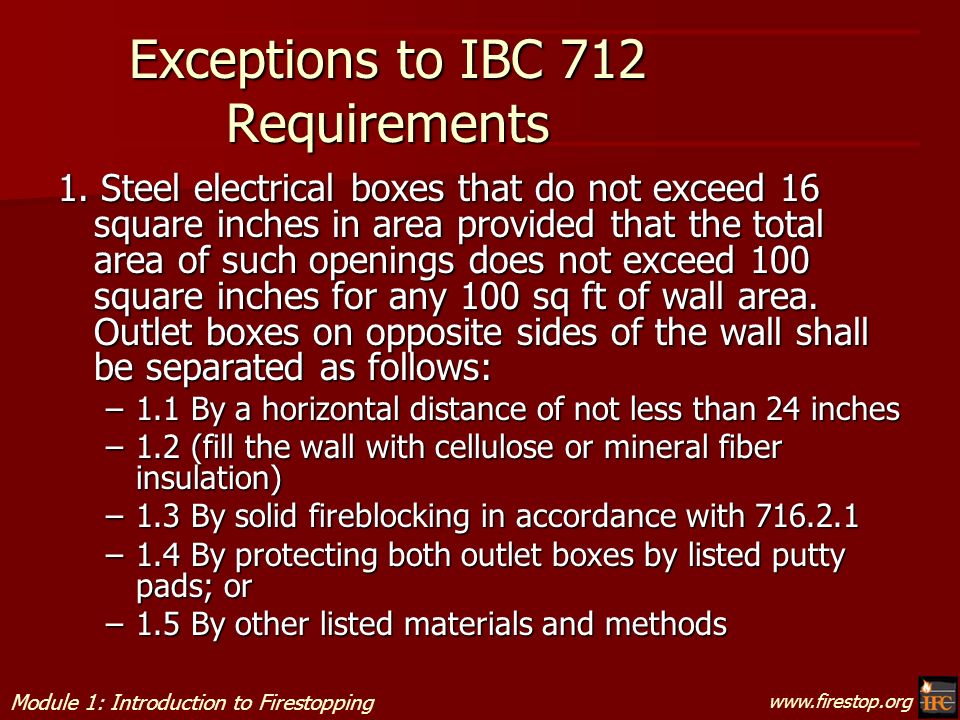 Exceptions to IBC 712 Requirements

1. Steel electrical boxes that do not exceed 16 square inches in area provided that the total area of such openings does not exceed 100 square inches for any 100 sq ft of wall area. Outlet boxes on opposite sides of the wall shall be separated as follows:

– 1.1 By a horizontal distance of not less than 24 inches
– 1.2 (fill the wall with cellulose or mineral fiber insulation)
– 1.3 By solid fireblocking in accordance with 716.2.1
– 1.4 By protecting both outlet boxes by listed putty pads; or
– 1.5 By other listed materials and methods

Module 1: Introduction to Firestopping

www.firestop.org

IFC